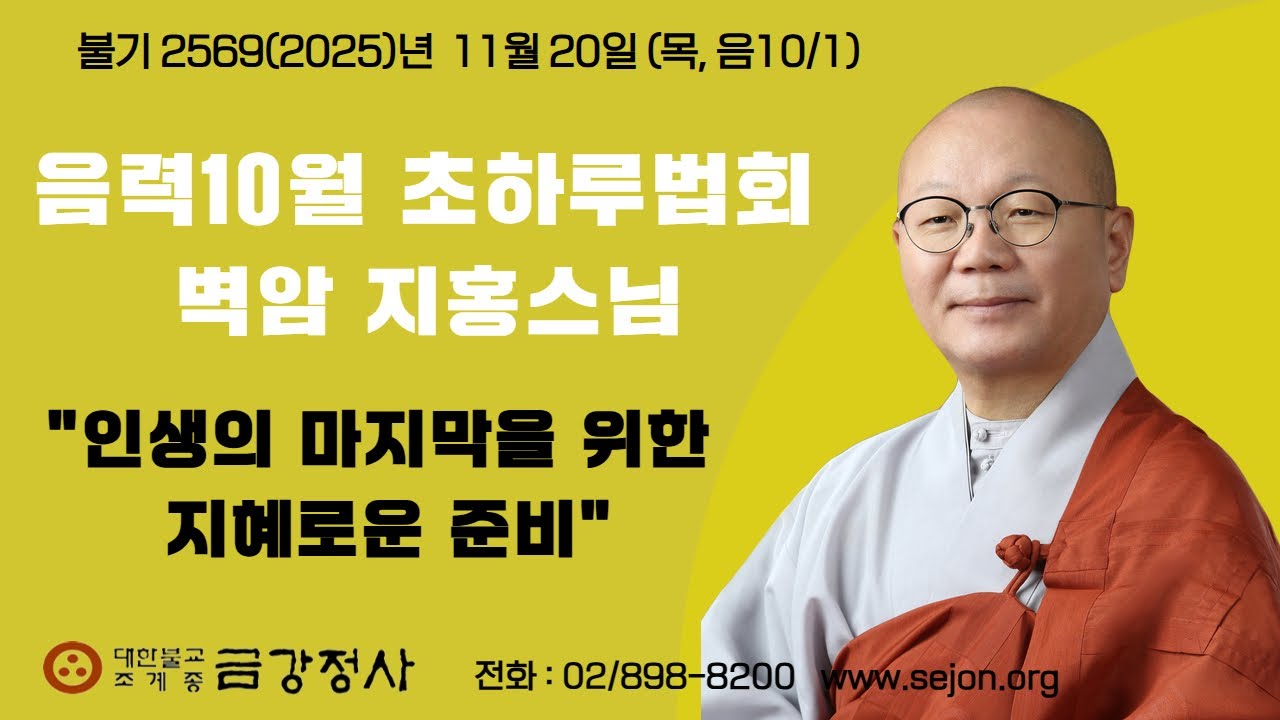 불기 2569(2025)년 11월 20일 (목, 음10/1)

음력10월 초하루법회
벽암 지홍스님

"인생의 마지막을 위한 지혜로운 준비"

대한불교 조계종 금강정사

전화 : 02/898-8200 www.sejon.org